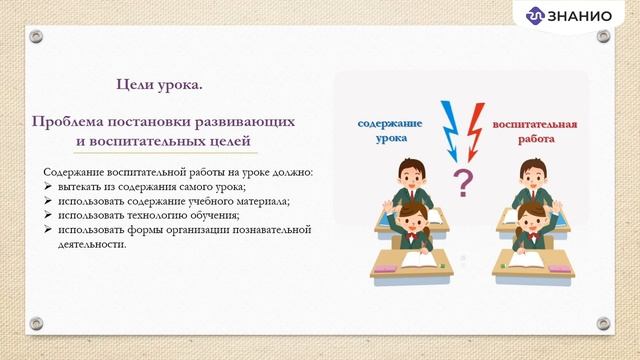 ЗНАНИО

Цели урока.

Проблема постановки развивающих и воспитательных целей

Содержание воспитательной работы на уроке должно:
➢ вытекать из содержания самого урока;
➢ использовать содержание учебного материала;
➢ использовать технологию обучения;
➢ использовать формы организации познавательной деятельности.

содержание урока

воспитательная работа

?